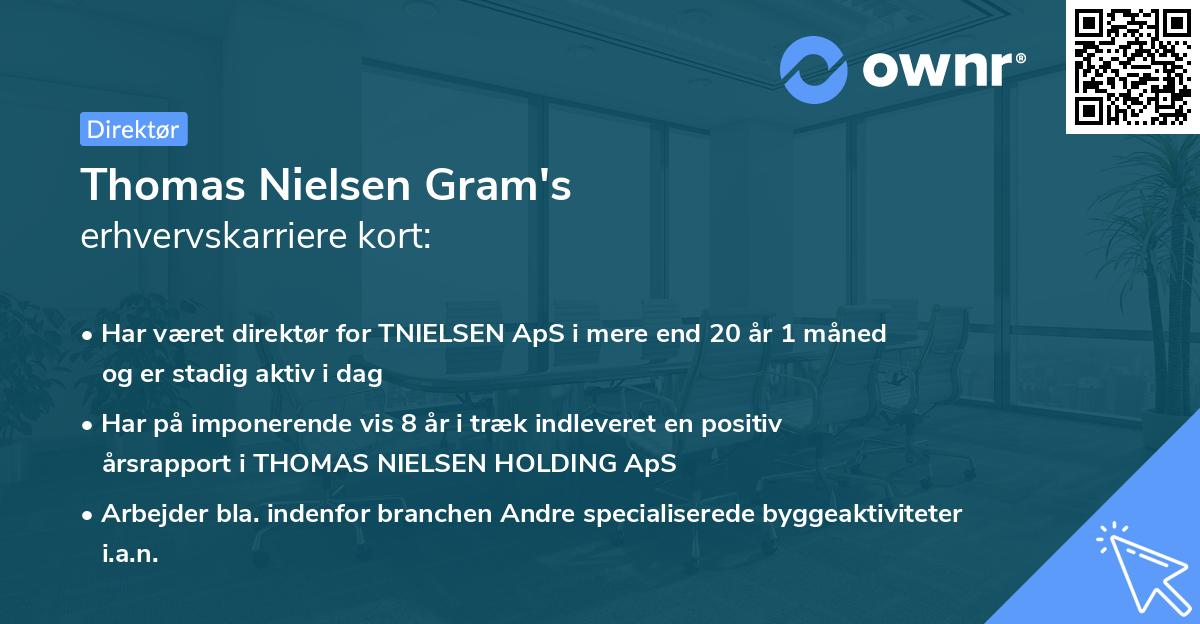 ownr®

Direktør

Thomas Nielsen Gram's
erhvervskarriere kort:

• Har været direktør for TNIELSEN ApS i mere end 20 år 1 måned og er stadig aktiv i dag

• Har på imponerende vis 8 år i træk indleveret en positiv årsrapport i THOMAS NIELSEN HOLDING ApS

• Arbejder bla. indenfor branchen Andre specialiserede byggeaktiviteter i.a.n.